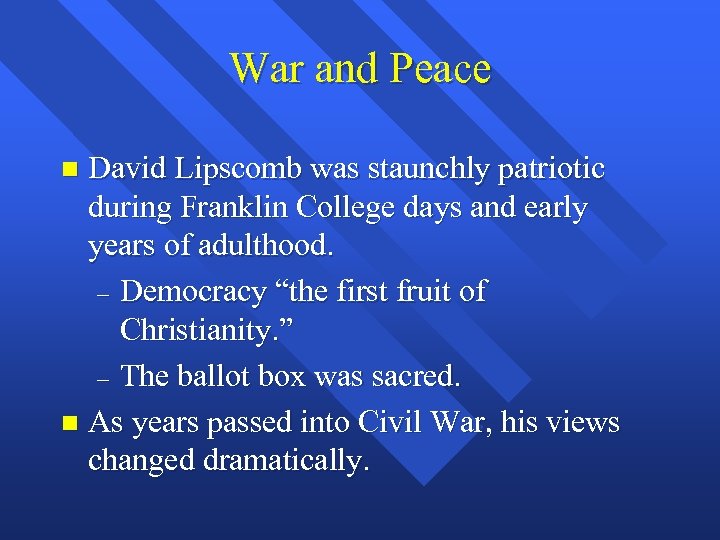 War and Peace

■ David Lipscomb was staunchly patriotic during Franklin College days and early years of adulthood.

– Democracy “the first fruit of Christianity.”

– The ballot box was sacred.

■ As years passed into Civil War, his views changed dramatically.